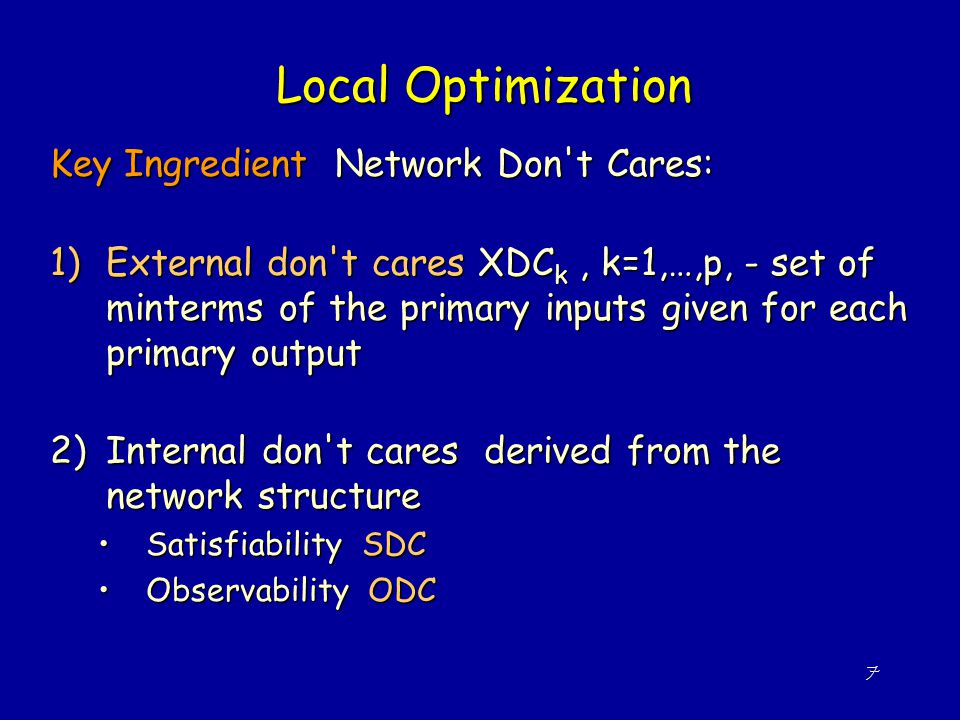 Local Optimization

Key Ingredient Network Don't Cares:

1) External don't cares $XDC_k$ , k=1,…,p, - set of minterms of the primary inputs given for each primary output

2) Internal don't cares derived from the network structure
• Satisfiability SDC
• Observability ODC

7